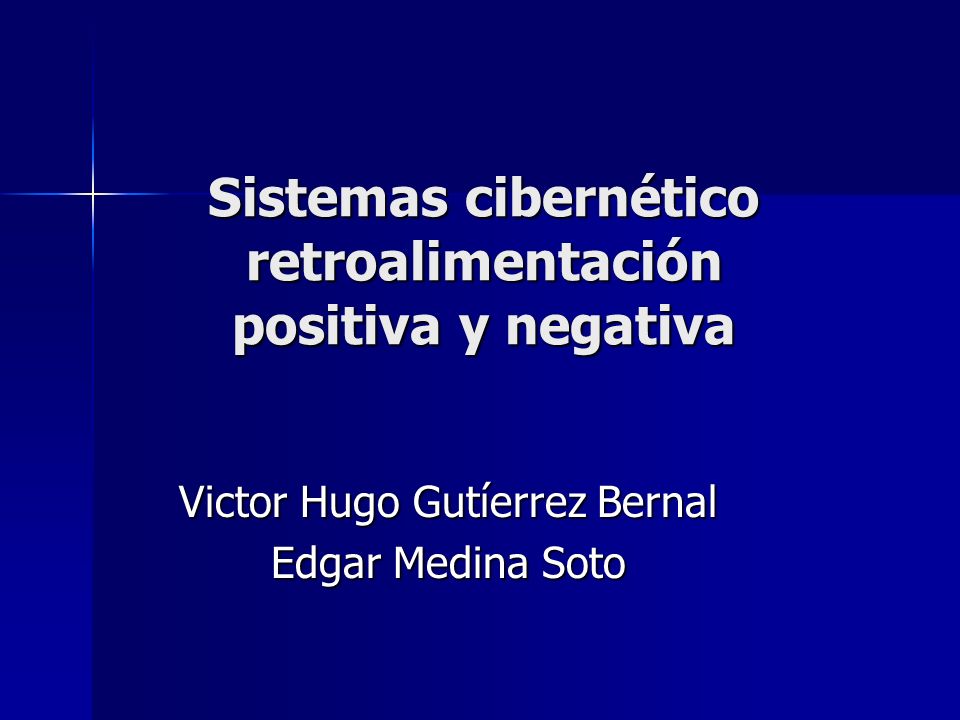 Sistemas cibernético retroalimentación positiva y negativa

Victor Hugo Gutíerrez Bernal
Edgar Medina Soto